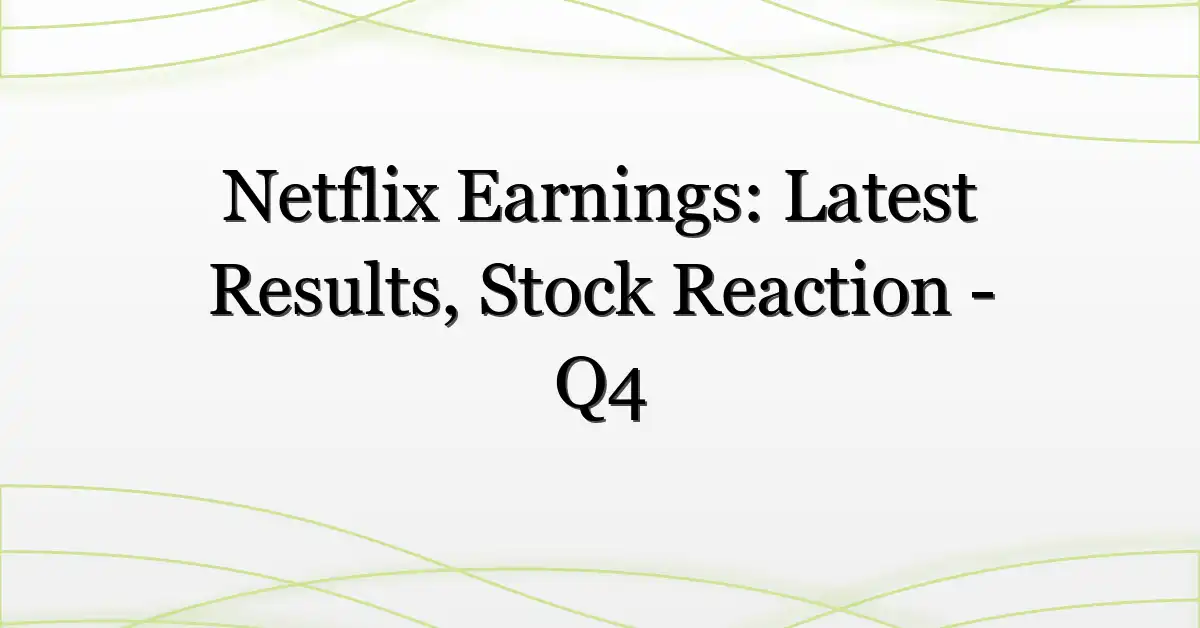 Netflix Earnings: Latest Results, Stock Reaction - Q4